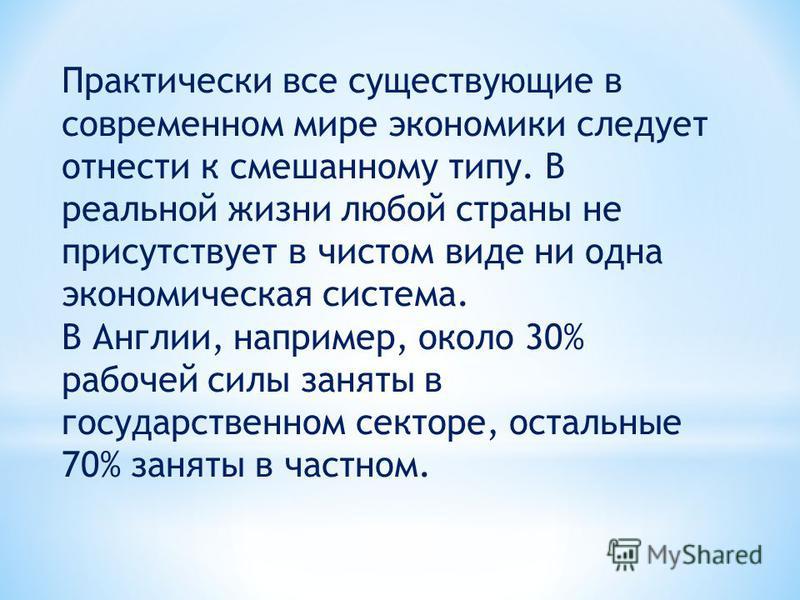 Практически все существующие в современном мире экономики следует отнести к смешанному типу. В реальной жизни любой страны не присутствует в чистом виде ни одна экономическая система.
В Англии, например, около 30% рабочей силы заняты в государственном секторе, остальные 70% заняты в частном.

MyShared